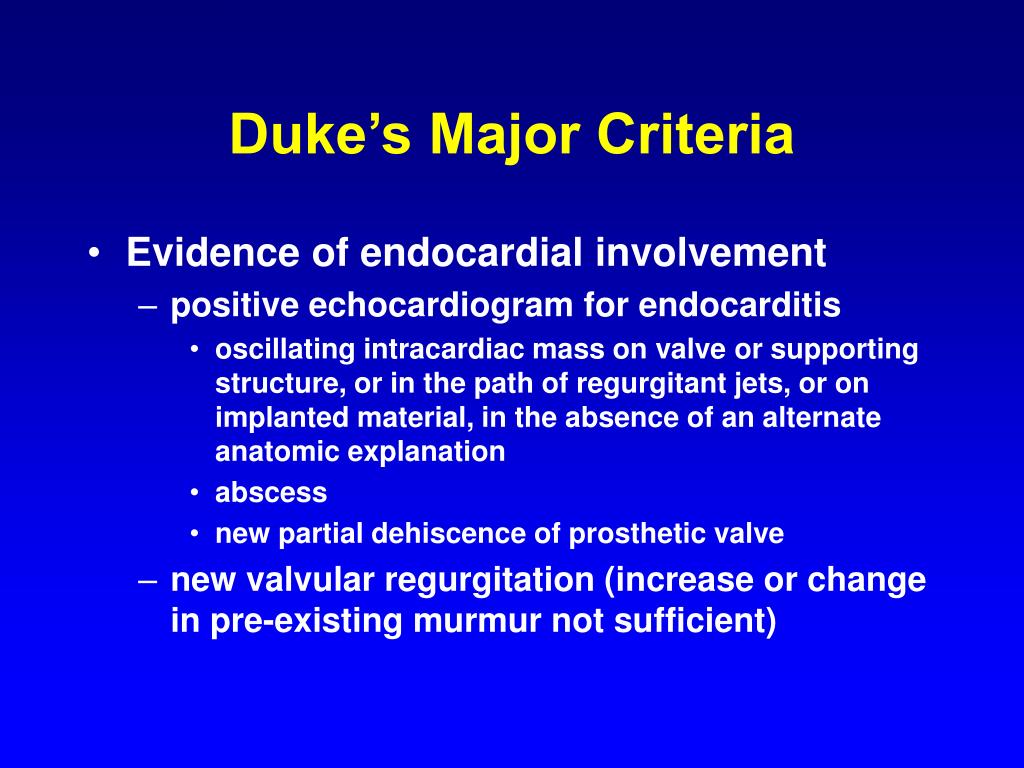 Duke’s Major Criteria

• Evidence of endocardial involvement
– positive echocardiogram for endocarditis
• oscillating intracardiac mass on valve or supporting structure, or in the path of regurgitant jets, or on implanted material, in the absence of an alternate anatomic explanation
• abscess
• new partial dehiscence of prosthetic valve
– new valvular regurgitation (increase or change in pre-existing murmur not sufficient)